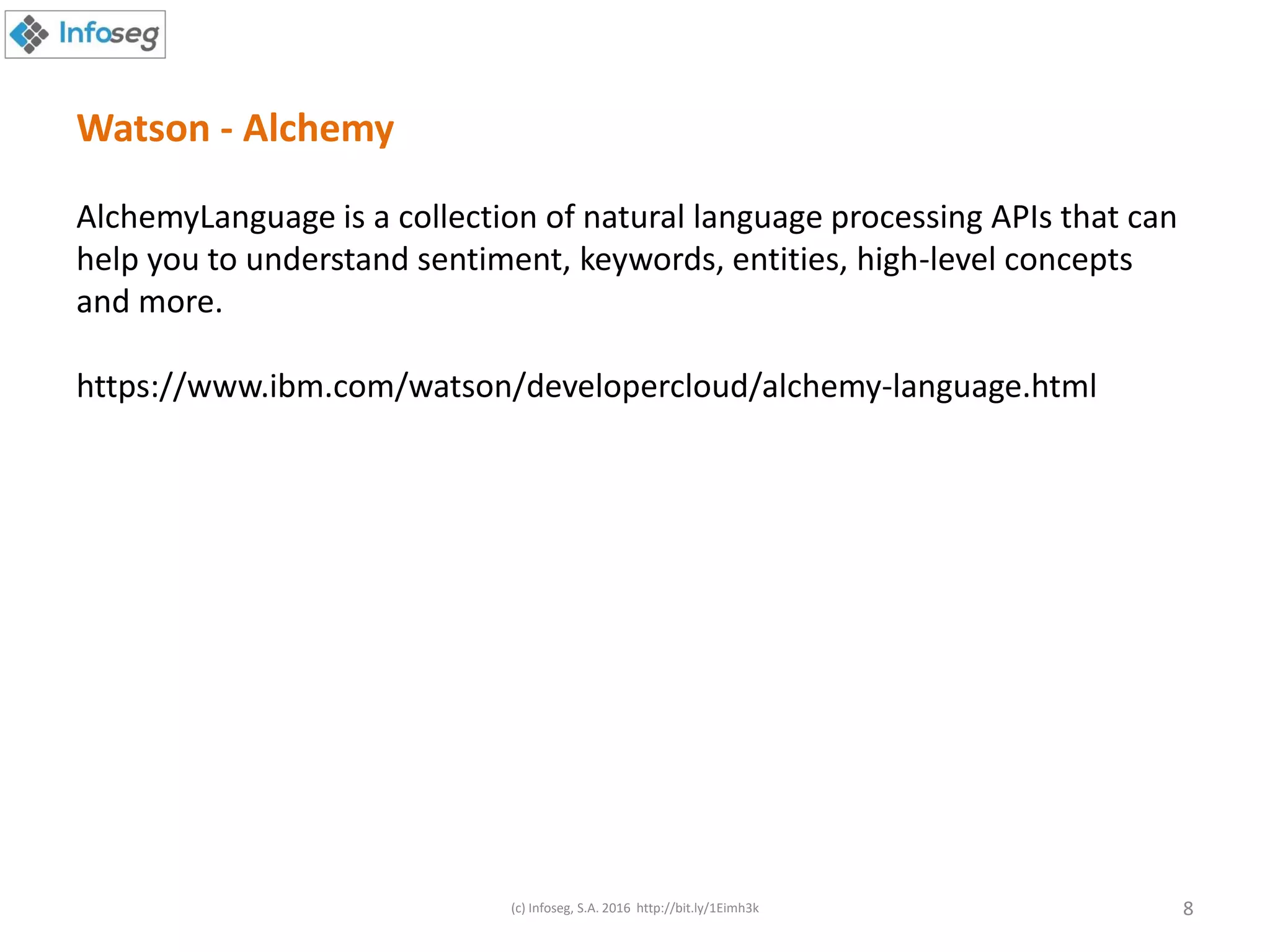 Infoseg

Watson - Alchemy

AlchemyLanguage is a collection of natural language processing APIs that can help you to understand sentiment, keywords, entities, high-level concepts and more.

https://www.ibm.com/watson/developercloud/alchemy-language.html

(c) Infoseg, S.A. 2016 http://bit.ly/1Eimh3k

8